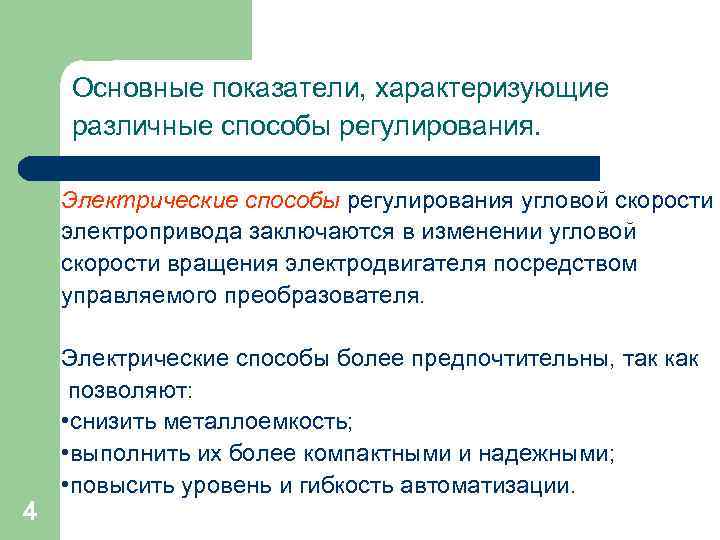 Основные показатели, характеризующие различные способы регулирования.

Электрические способы регулирования угловой скорости электропривода заключаются в изменении угловой скорости вращения электродвигателя посредством управляемого преобразователя.

Электрические способы более предпочтительны, так как позволяют:
•снизить металлоемкость;
•выполнить их более компактными и надежными;
•повысить уровень и гибкость автоматизации.

4